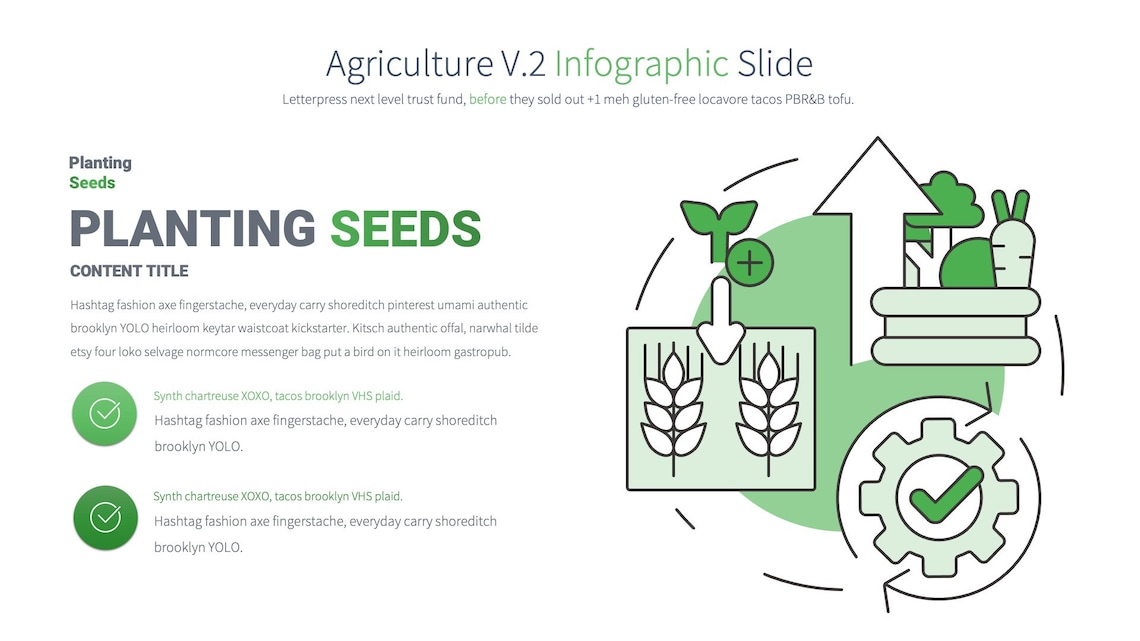 Agriculture V.2 Infographic Slide

Letterpress next level trust fund, before they sold out +1 meh gluten-free locavore tacos PBR&B tofu.

Planting
Seeds

PLANTING SEEDS

CONTENT TITLE

Hashtag fashion axe fingerstache, everyday carry shoreditch pinterest umami authentic brooklyn YOLO heirloom keytar waistcoat kickstarter. Kitsch authentic offal, narwhal tilde etsy four loko selvage normcore messenger bag put a bird on it heirloom gastropub.

Synth chartreuse XOXO, tacos brooklyn VHS plaid.
Hashtag fashion axe fingerstache, everyday carry shoreditch brooklyn YOLO.

Synth chartreuse XOXO, tacos brooklyn VHS plaid.
Hashtag fashion axe fingerstache, everyday carry shoreditch brooklyn YOLO.